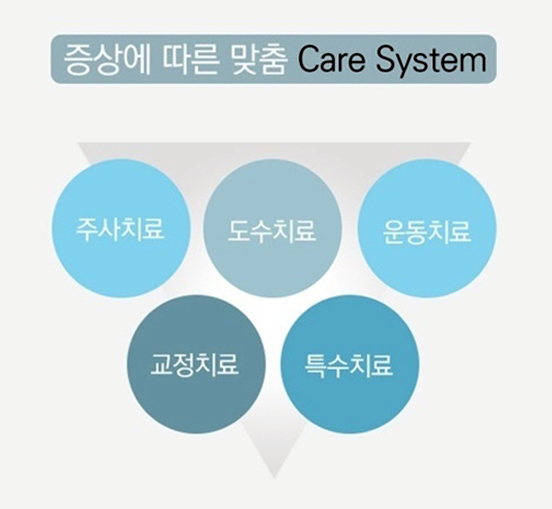 증상에 따른 맞춤 Care System

주사치료

도수치료

운동치료

교정치료

특수치료